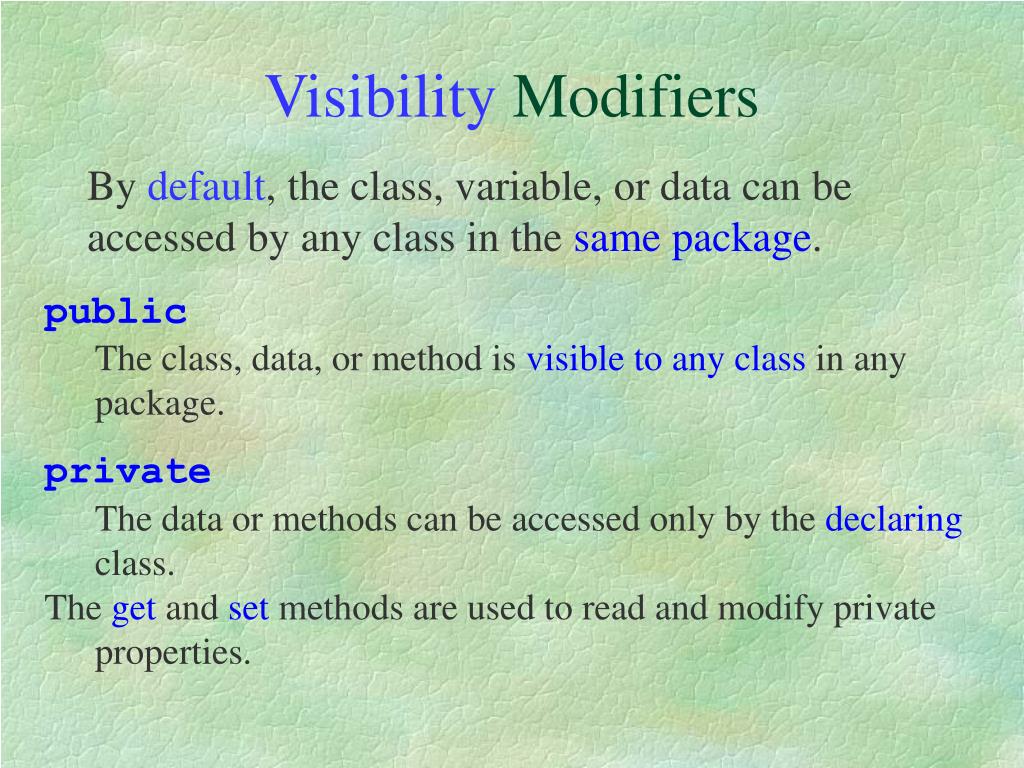 Visibility Modifiers

By default, the class, variable, or data can be accessed by any class in the same package.

public

The class, data, or method is visible to any class in any package.

private

The data or methods can be accessed only by the declaring class.

The get and set methods are used to read and modify private properties.